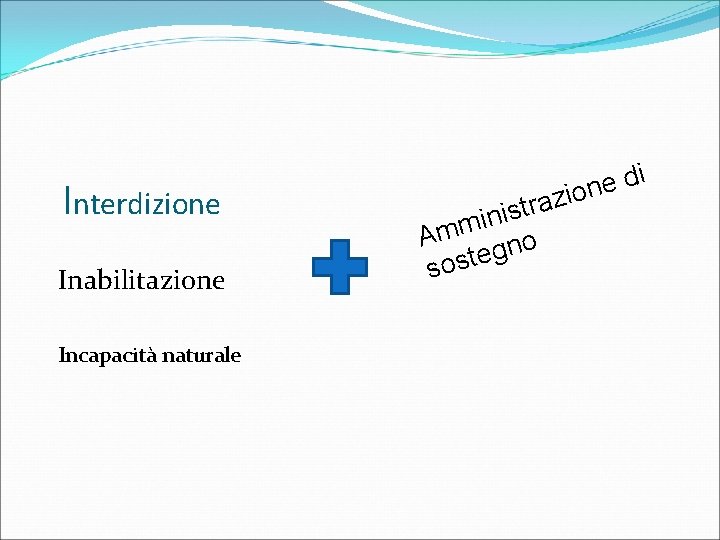 Interdizione

Inabilitazione

Incapacità naturale

Amministrazione di sostegno